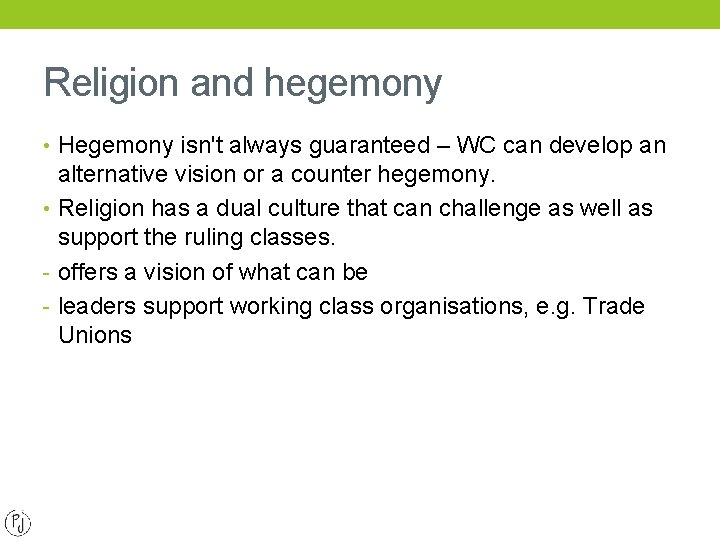 Religion and hegemony

• Hegemony isn't always guaranteed – WC can develop an alternative vision or a counter hegemony.

• Religion has a dual culture that can challenge as well as support the ruling classes.

- offers a vision of what can be

- leaders support working class organisations, e.g. Trade Unions

PJ